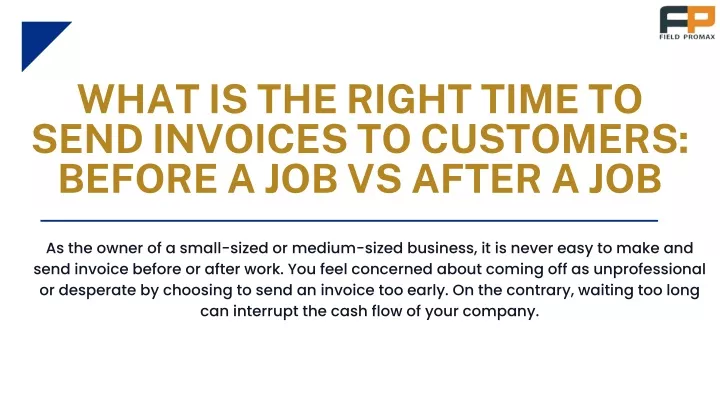 FP
FIELD PROMAX

WHAT IS THE RIGHT TIME TO SEND INVOICES TO CUSTOMERS: BEFORE A JOB VS AFTER A JOB

As the owner of a small-sized or medium-sized business, it is never easy to make and send invoice before or after work. You feel concerned about coming off as unprofessional or desperate by choosing to send an invoice too early. On the contrary, waiting too long can interrupt the cash flow of your company.